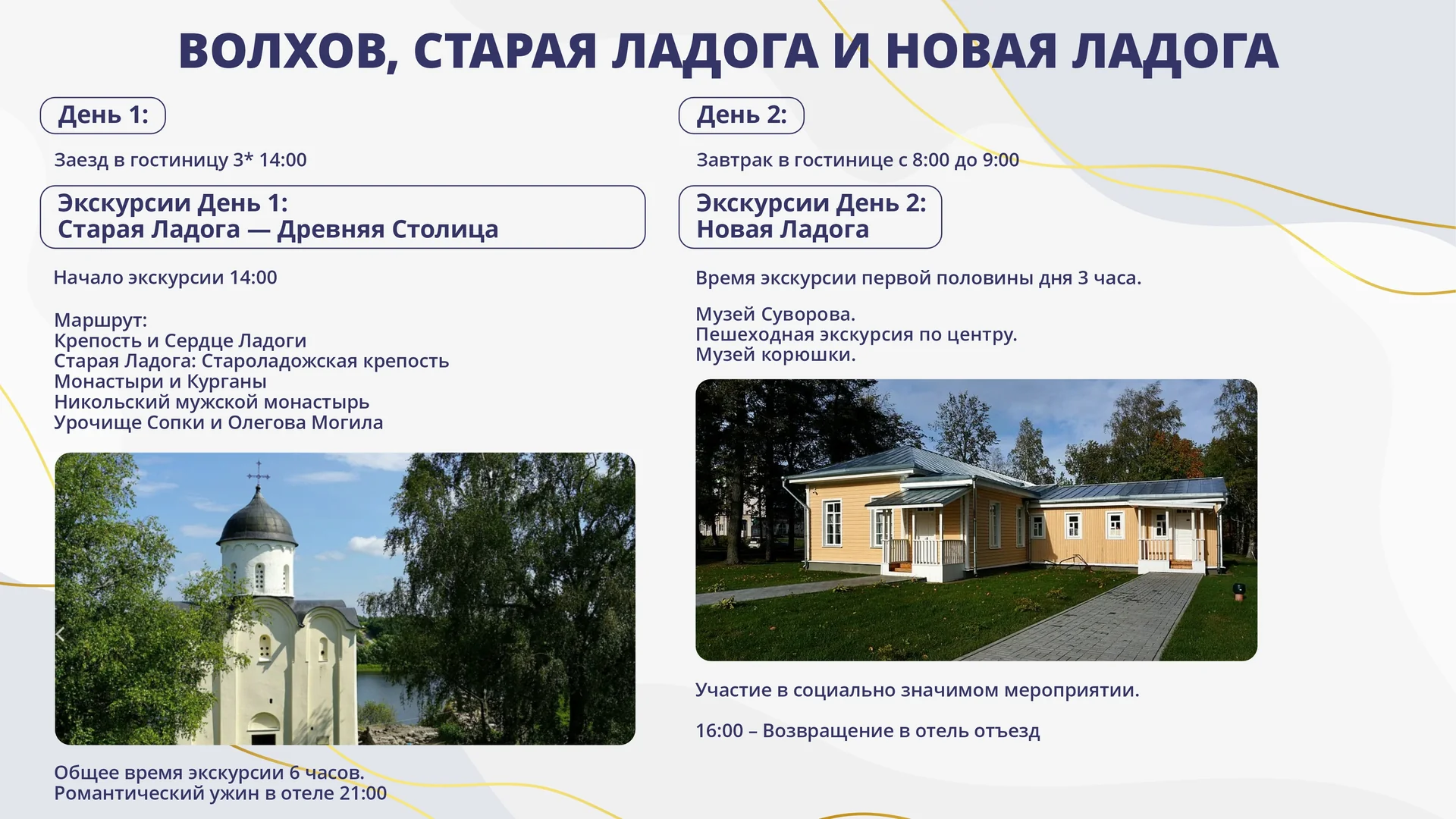 ВОЛХОВ, СТАРАЯ ЛАДОГА И НОВАЯ ЛАДОГА

День 1:

Заезд в гостиницу 3* 14:00

Экскурсии День 1:
Старая Ладога — Древняя Столица

Начало экскурсии 14:00

Маршрут:
Крепость и Сердце Ладоги
Старая Ладога: Староладожская крепость
Монастыри и Курганы
Никольский мужской монастырь
Урочище Сопки и Олегова Могила

Общее время экскурсии 6 часов.
Романтический ужин в отеле 21:00

День 2:

Завтрак в гостинице с 8:00 до 9:00

Экскурсии День 2:
Новая Ладога

Время экскурсии первой половины дня 3 часа.

Музей Суворова.
Пешеходная экскурсия по центру.
Музей корюшки.

Участие в социально значимом мероприятии.

16:00 – Возвращение в отель отъезд